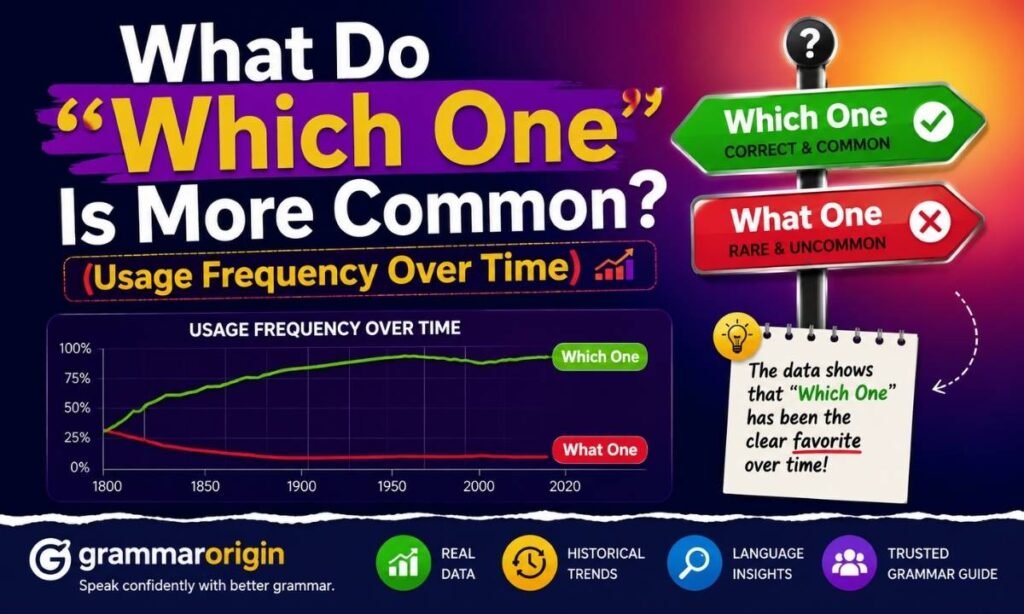 What Do "Which One" Is More Common?

(Usage Frequency Over Time)

?

Which One
CORRECT & COMMON

What One
RARE & UNCOMMON

USAGE FREQUENCY OVER TIME

100%
75%
50%
25%
0%

1800 1850 1900 1950 2000 2020

Which One

What One

The data shows that "Which One" has been the clear favorite over time!

grammarorigin
Speak confidently with better grammar.

REAL DATA

HISTORICAL TRENDS

LANGUAGE INSIGHTS

TRUSTED GRAMMAR GUIDE